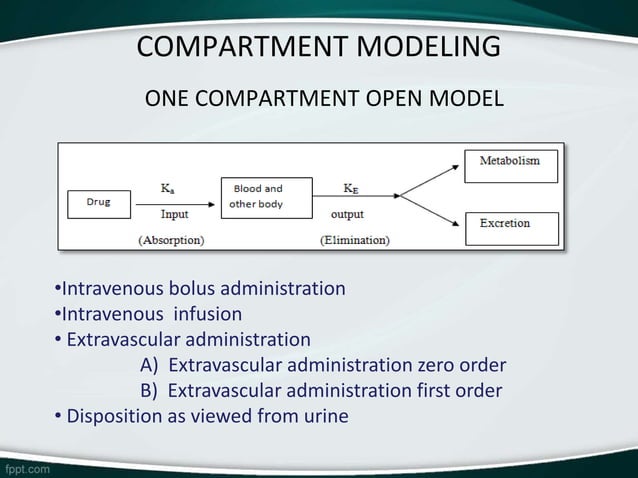 COMPARTMENT MODELING

ONE COMPARTMENT OPEN MODEL

Drug

$K_a$

Input

(Absorption)

Blood and other body

$K_E$

output

(Elimination)

Metabolism

Excretion

•Intravenous bolus administration
•Intravenous infusion
• Extravascular administration
A) Extravascular administration zero order
B) Extravascular administration first order
• Disposition as viewed from urine

fppt.com